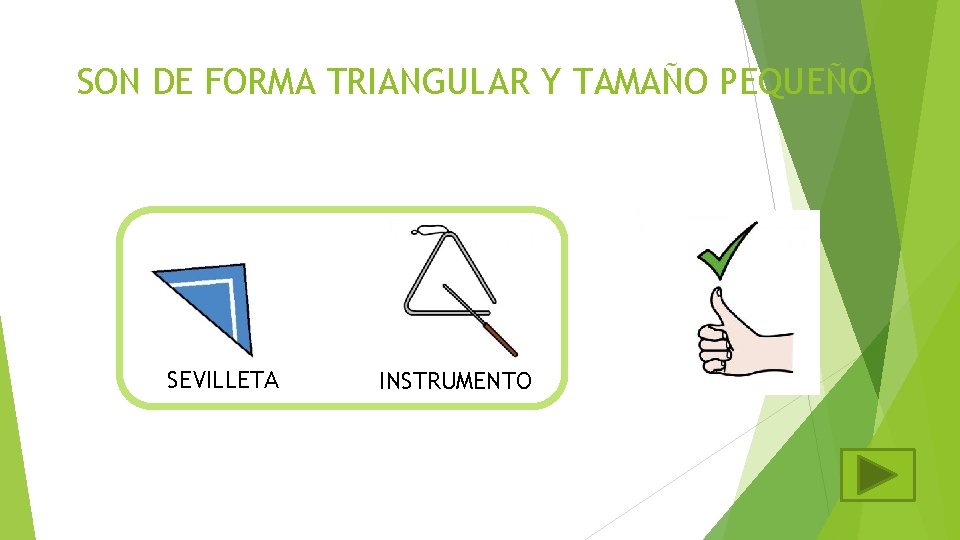 SON DE FORMA TRIANGULAR Y TAMAÑO PEQUEÑO

SEVILLETA

INSTRUMENTO